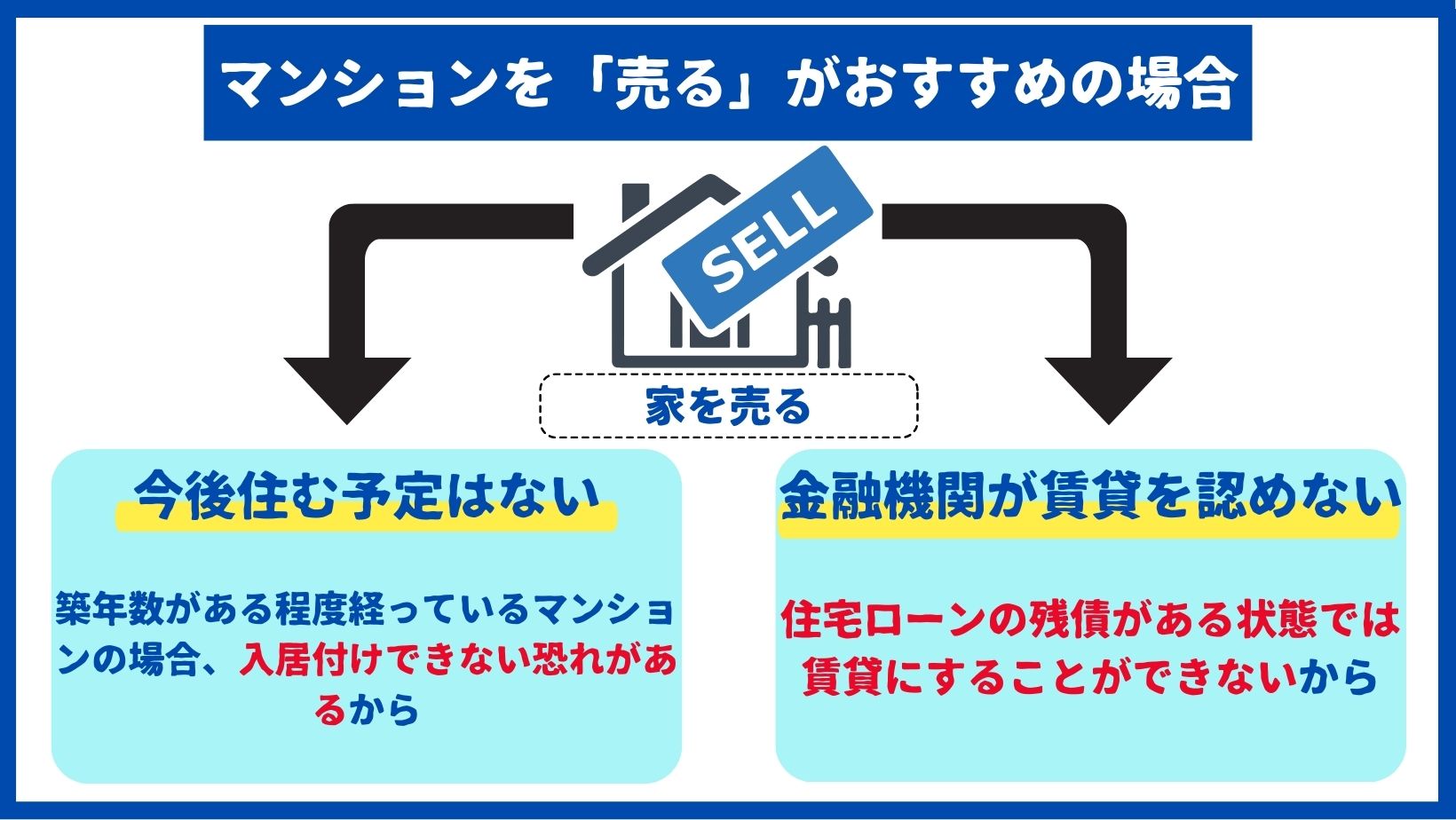 マンションを「売る」がおすすめの場合

SELL

家を売る

今後住む予定はない

築年数がある程度経っているマンションの場合、入居付けできない恐れがあるから

金融機関が賃貸を認めない

住宅ローンの残債がある状態では賃貸にすることができないから